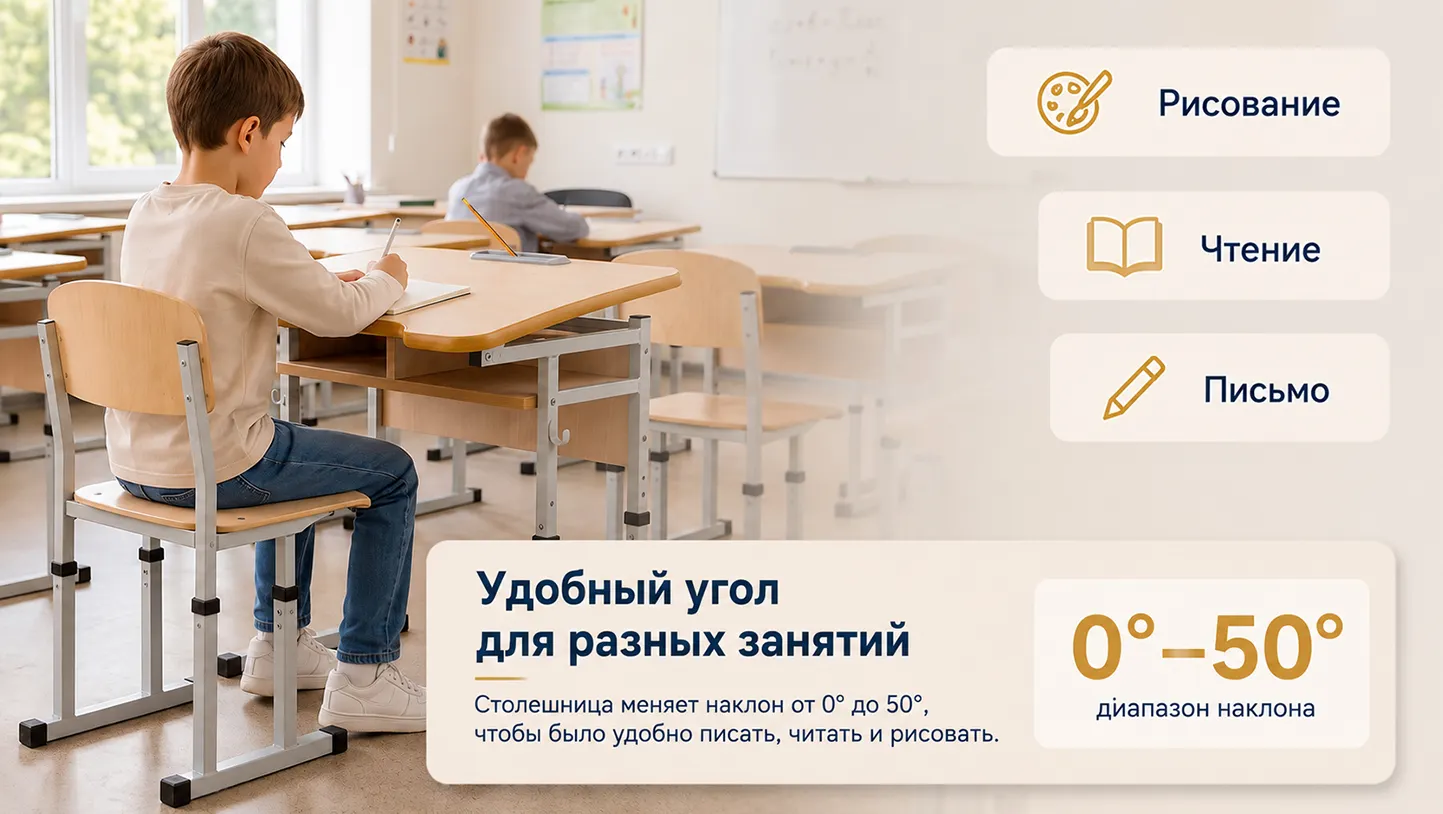 Рисование

Чтение

Письмо

Удобный угол для разных занятий

Столешница меняет наклон от 0° до 50°, чтобы было удобно писать, читать и рисовать.

0°–50°
диапазон наклона